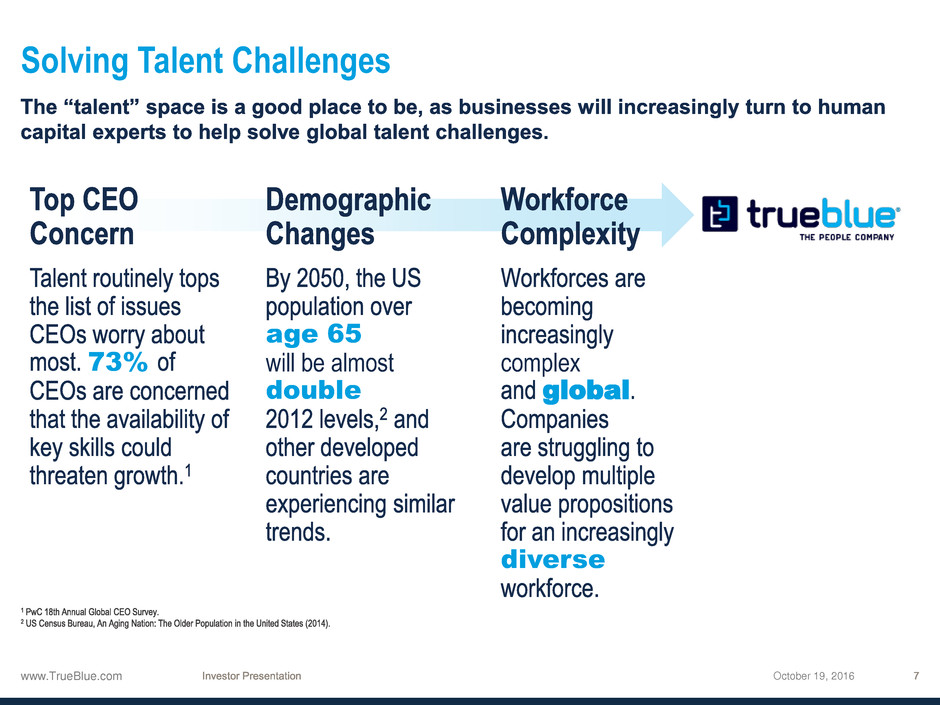 Solving Talent Challenges

The “talent” space is a good place to be, as businesses will increasingly turn to human capital experts to help solve global talent challenges.

Top CEO Concern

Talent routinely tops the list of issues CEOs worry about most. 73% of CEOs are concerned that the availability of key skills could threaten growth.$^1$

Demographic Changes

By 2050, the US population over age 65 will be almost double 2012 levels,$^2$ and other developed countries are experiencing similar trends.

Workforce Complexity

Workforces are becoming increasingly complex and global. Companies are struggling to develop multiple value propositions for an increasingly diverse workforce.

trueblue
THE PEOPLE COMPANY

$^1$ PwC 18th Annual Global CEO Survey.
$^2$ US Census Bureau, An Aging Nation: The Older Population in the United States (2014).

www.TrueBlue.com Investor Presentation October 19, 2016 7